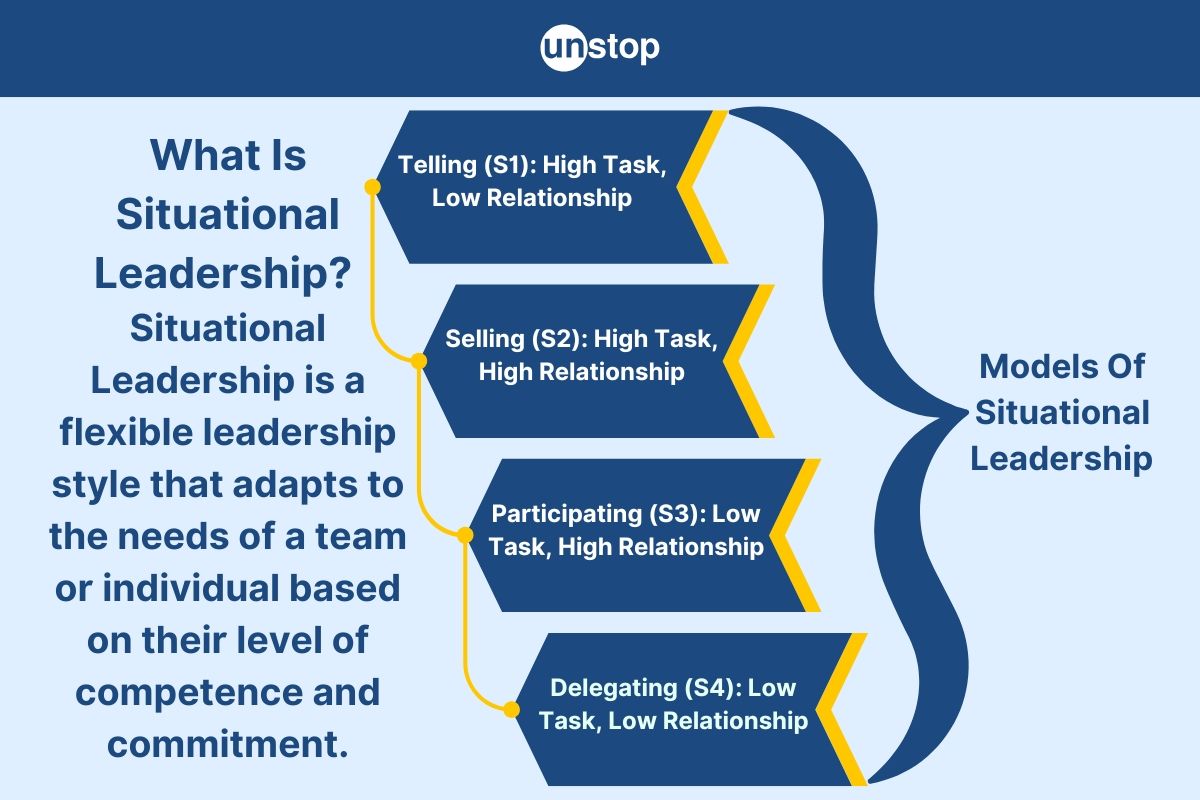 unstop

What Is Situational Leadership?

Situational Leadership is a flexible leadership style that adapts to the needs of a team or individual based on their level of competence and commitment.

Telling (S1): High Task, Low Relationship

Selling (S2): High Task, High Relationship

Participating (S3): Low Task, High Relationship

Delegating (S4): Low Task, Low Relationship

Models Of Situational Leadership